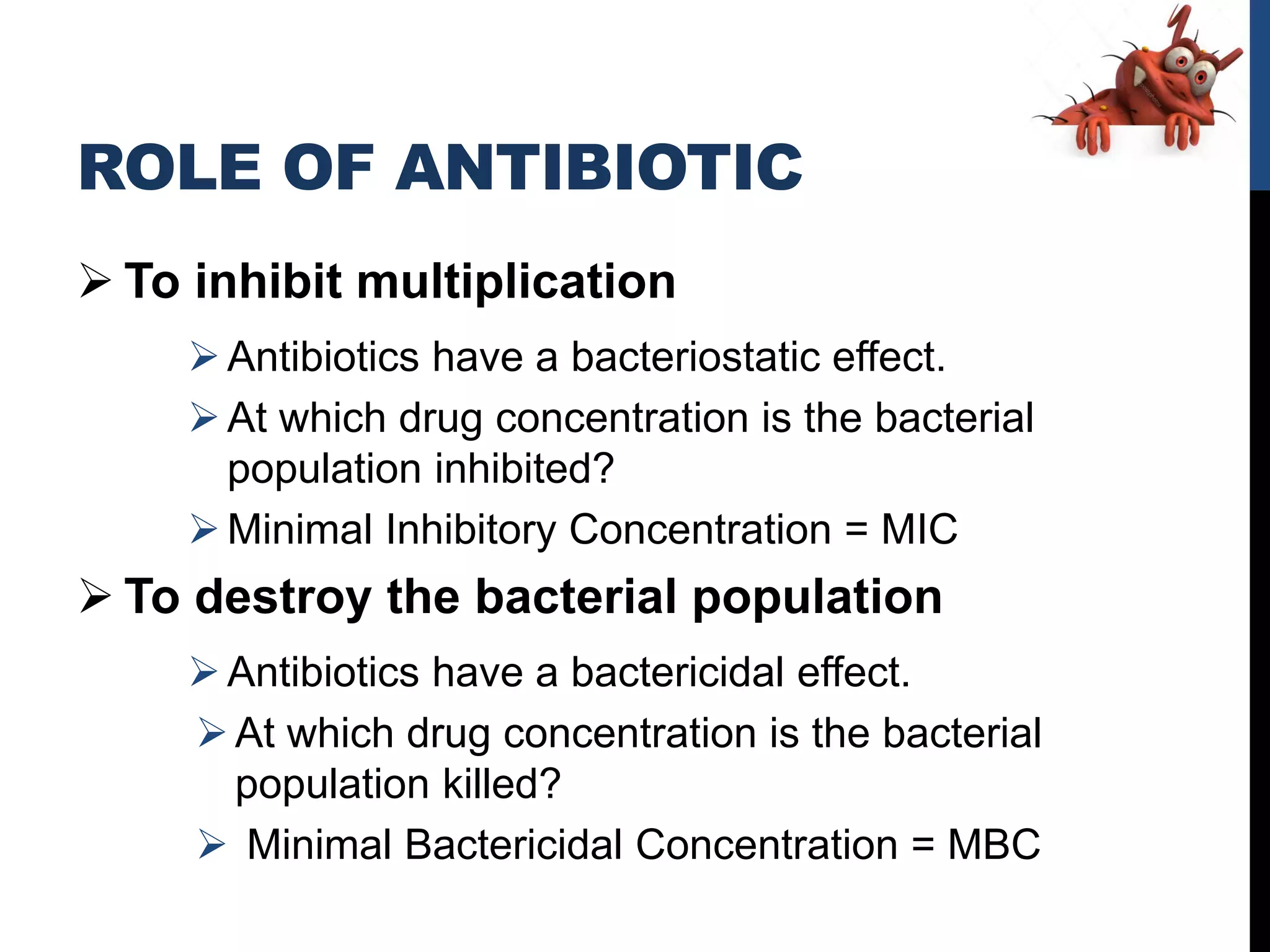 ROLE OF ANTIBIOTIC

➢ To inhibit multiplication

➢ Antibiotics have a bacteriostatic effect.

➢ At which drug concentration is the bacterial population inhibited?

➢ Minimal Inhibitory Concentration = MIC

➢ To destroy the bacterial population

➢ Antibiotics have a bactericidal effect.

➢ At which drug concentration is the bacterial population killed?

➢ Minimal Bactericidal Concentration = MBC